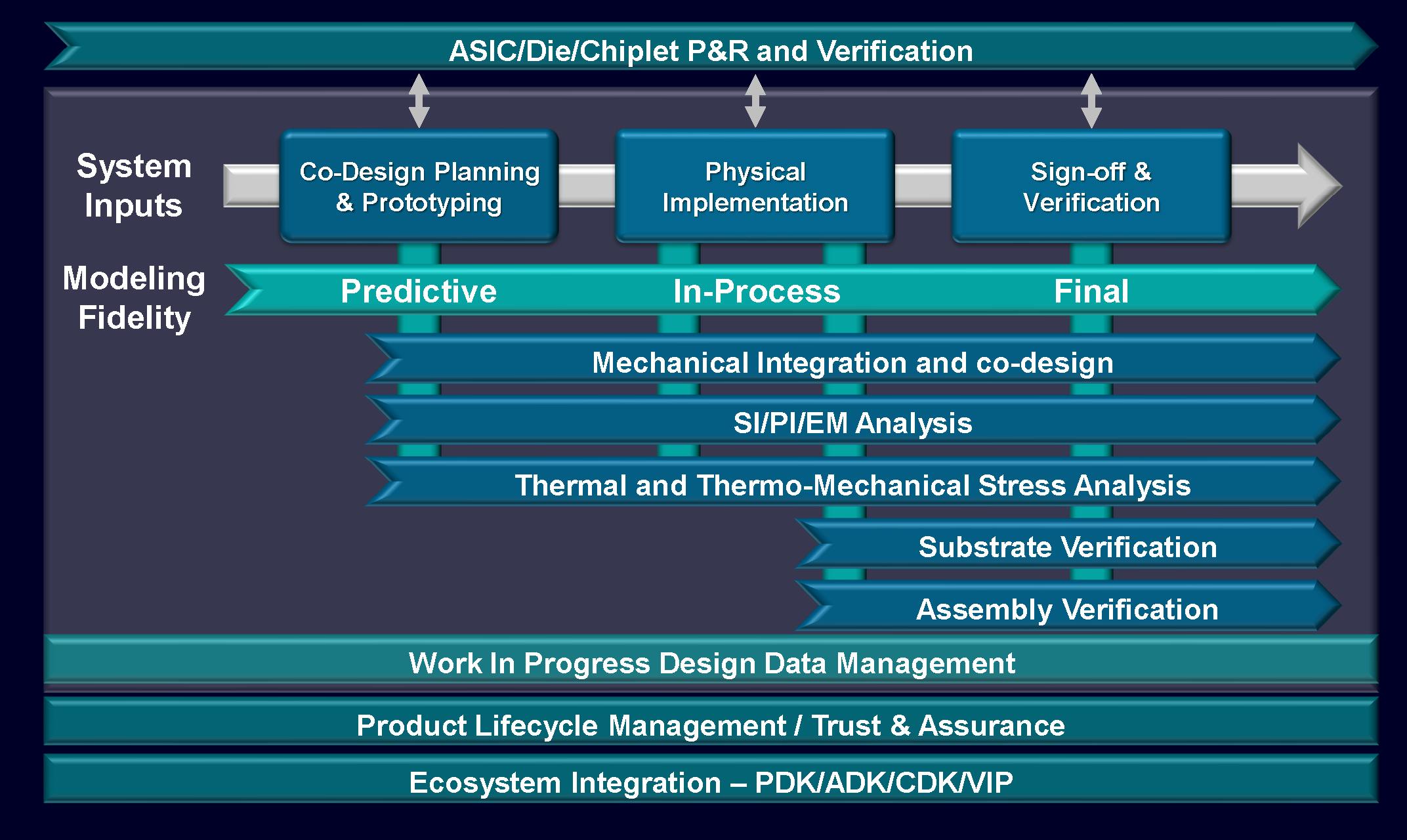 ASIC/Die/Chiplet P&R and Verification

System Inputs

Co-Design Planning & Prototyping

Physical Implementation

Sign-off & Verification

Modeling Fidelity

Predictive

In-Process

Final

Mechanical Integration and co-design

SI/PI/EM Analysis

Thermal and Thermo-Mechanical Stress Analysis

Substrate Verification

Assembly Verification

Work In Progress Design Data Management

Product Lifecycle Management / Trust & Assurance

Ecosystem Integration – PDK/ADK/CDK/VIP